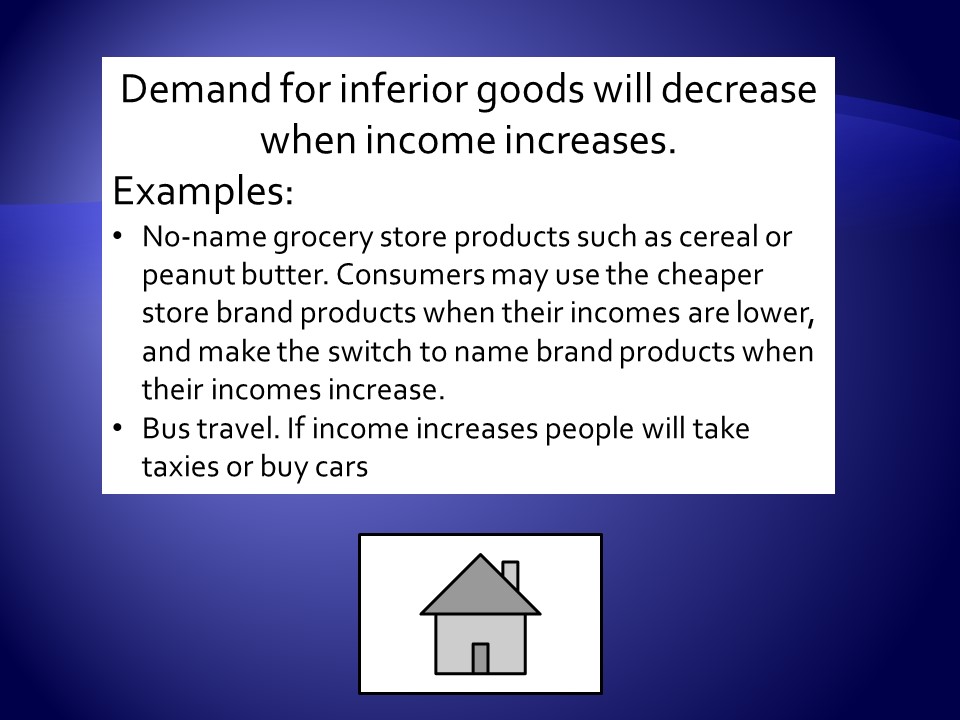 Demand for inferior goods will decrease when income increases.

Examples:

• No-name grocery store products such as cereal or peanut butter. Consumers may use the cheaper store brand products when their incomes are lower, and make the switch to name brand products when their incomes increase.
• Bus travel. If income increases people will take taxies or buy cars